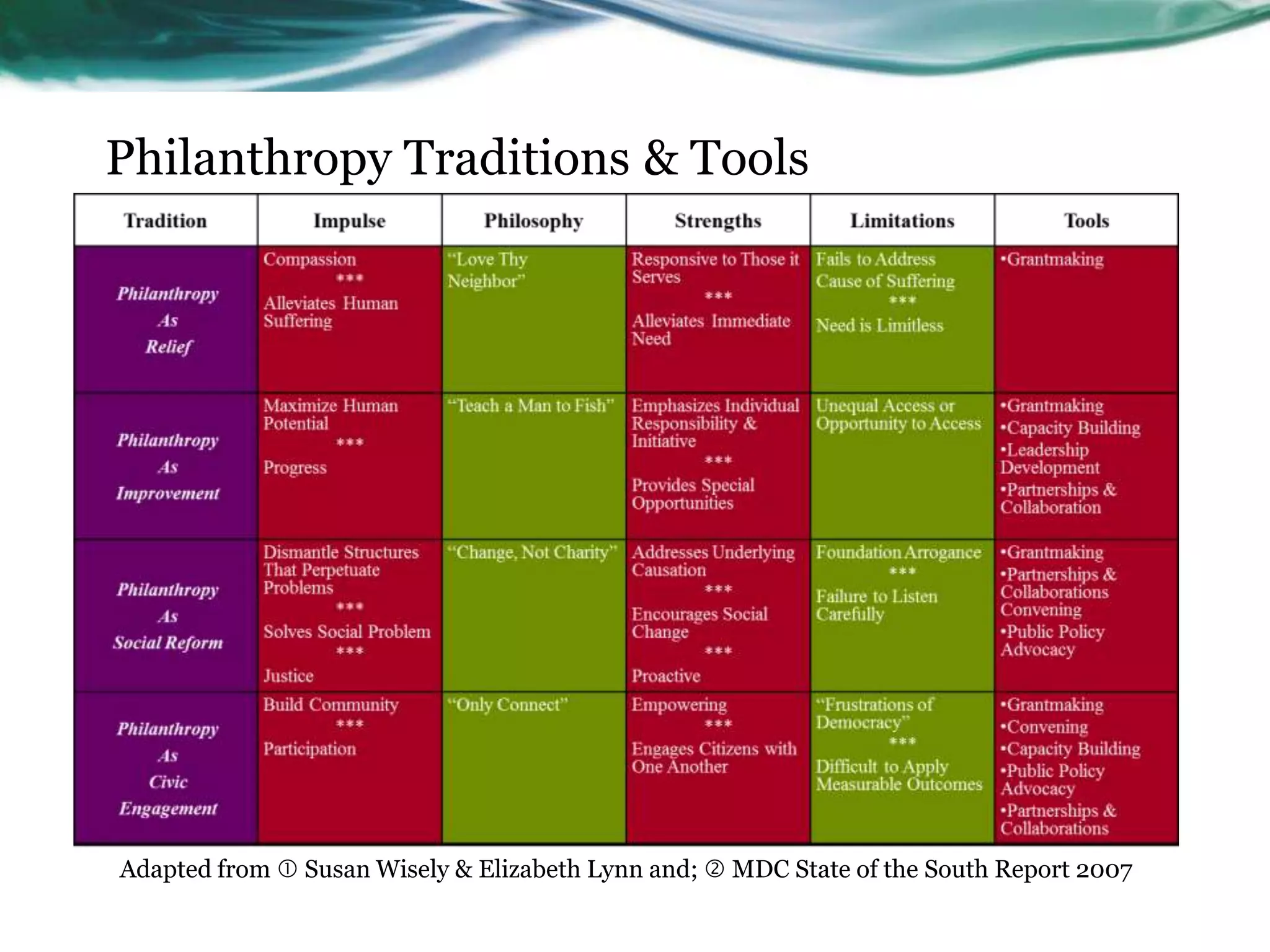 Philanthropy Traditions & Tools

| Tradition | Impulse | Philosophy | Strengths | Limitations | Tools |
|---|---|---|---|---|---|
| Philanthropy As Relief | Compassion *** Alleviates Human Suffering | "Love Thy Neighbor" | Responsive to Those it Serves *** Alleviates Immediate Need | Fails to Address Cause of Suffering *** Need is Limitless | •Grantmaking |
| Philanthropy As Improvement | Maximize Human Potential *** Progress | "Teach a Man to Fish" | Emphasizes Individual Responsibility & Initiative *** Provides Special Opportunities | Unequal Access or Opportunity to Access | •Grantmaking •Capacity Building •Leadership Development •Partnerships & Collaboration |
| Philanthropy As Social Reform | Dismantle Structures That Perpetuate Problems *** Solves Social Problem *** Justice | "Change, Not Charity" | Addresses Underlying Causation *** Encourages Social Change *** Proactive | Foundation Arrogance *** Failure to Listen Carefully | •Grantmaking •Partnerships & Collaborations Convening •Public Policy Advocacy |
| Philanthropy As Civic Engagement | Build Community *** Participation | "Only Connect" | Empowering *** Engages Citizens with One Another | "Frustrations of Democracy" *** Difficult to Apply Measurable Outcomes | •Grantmaking •Convening •Capacity Building •Public Policy Advocacy •Partnerships & Collaborations |

Adapted from ① Susan Wisely & Elizabeth Lynn and; ② MDC State of the South Report 2007